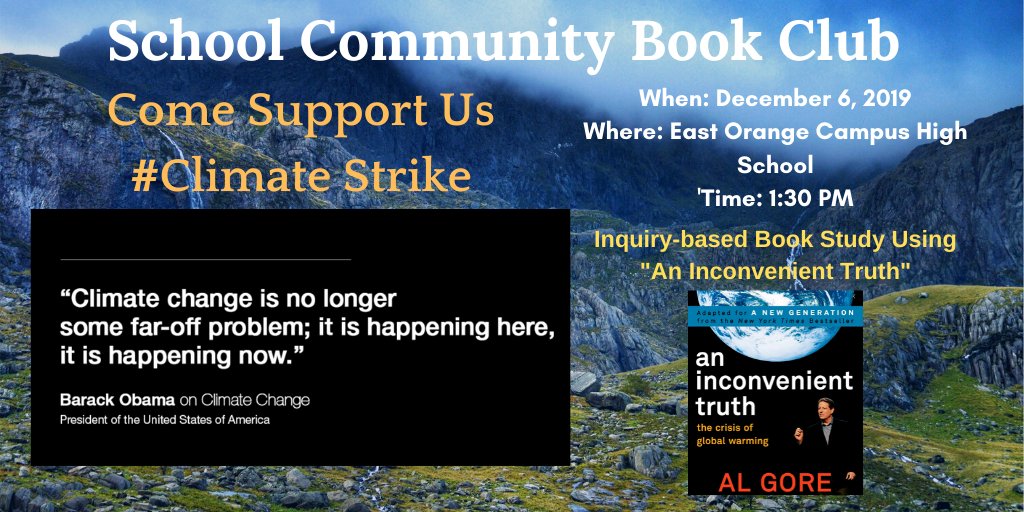 School Community Book Club

Come Support Us
#Climate Strike

When: December 6, 2019
Where: East Orange Campus High School
'Time: 1:30 PM

Inquiry-based Book Study Using "An Inconvenient Truth"

“Climate change is no longer some far-off problem; it is happening here, it is happening now.”

Barack Obama on Climate Change
President of the United States of America

Adapted for A NEW GENERATION from the New York Times Bestseller

an inconvenient truth

the crisis of global warming

AL GORE